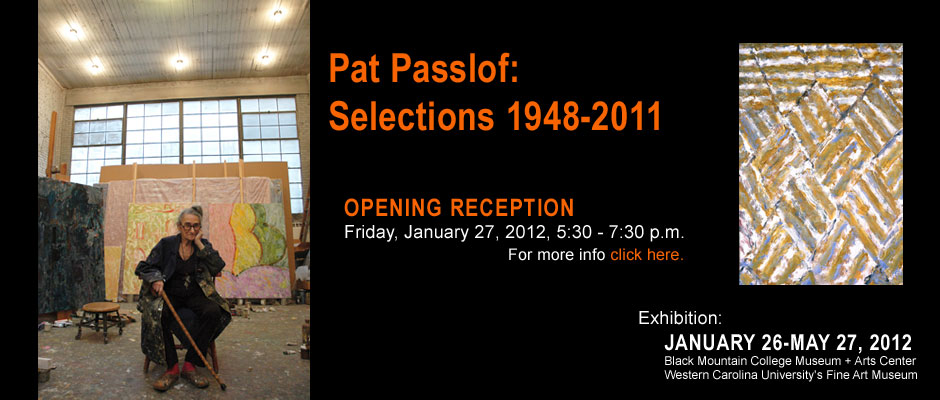 Pat Passlof:
Selections 1948-2011

OPENING RECEPTION
Friday, January 27, 2012, 5:30 - 7:30 p.m.
For more info click here.

Exhibition:
JANUARY 26-MAY 27, 2012
Black Mountain College Museum + Arts Center
Western Carolina University's Fine Art Museum